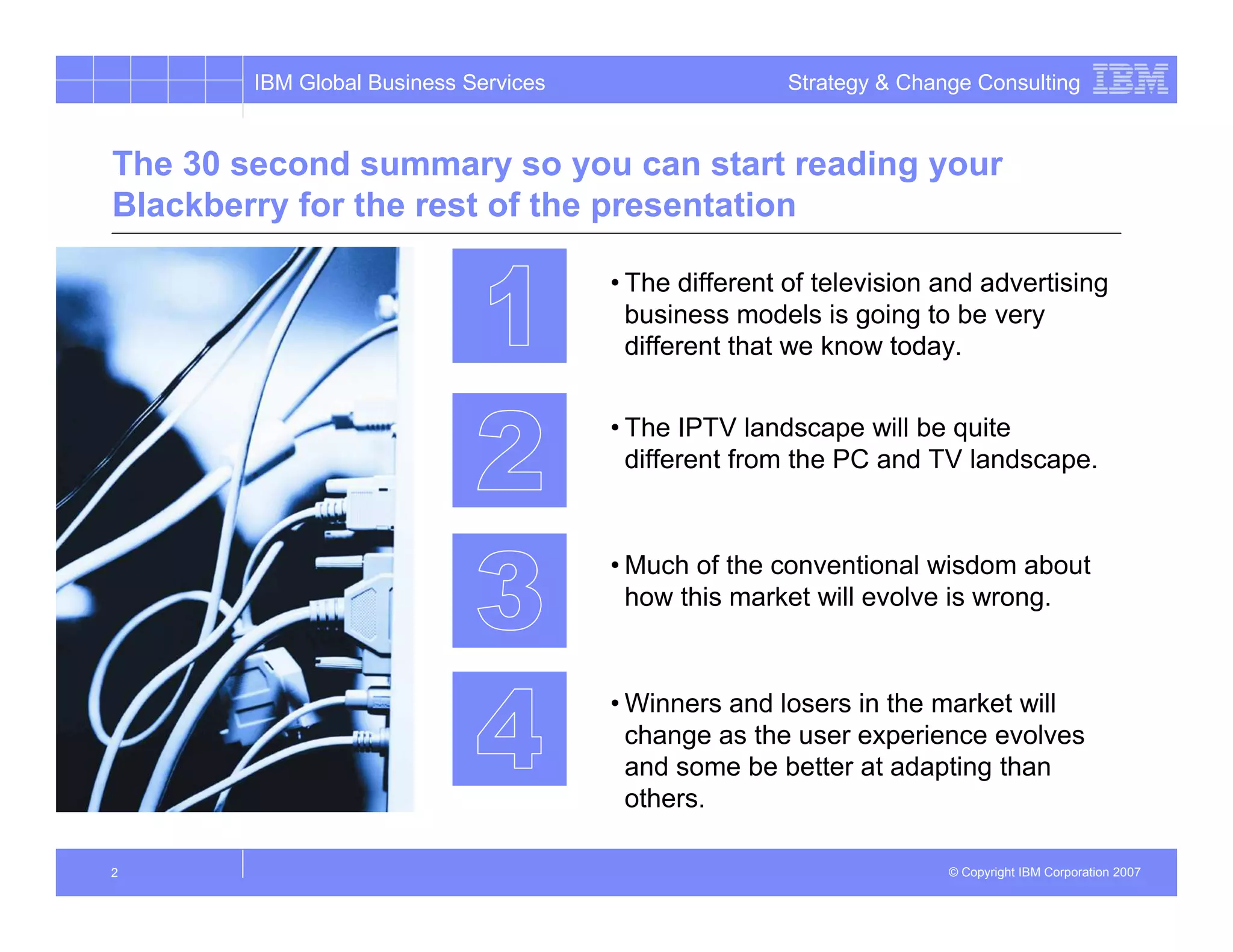 IBM Global Business Services

Strategy & Change Consulting IBM

The 30 second summary so you can start reading your Blackberry for the rest of the presentation

1

• The different of television and advertising business models is going to be very different that we know today.

2

• The IPTV landscape will be quite different from the PC and TV landscape.

3

• Much of the conventional wisdom about how this market will evolve is wrong.

4

• Winners and losers in the market will change as the user experience evolves and some be better at adapting than others.

2

© Copyright IBM Corporation 2007